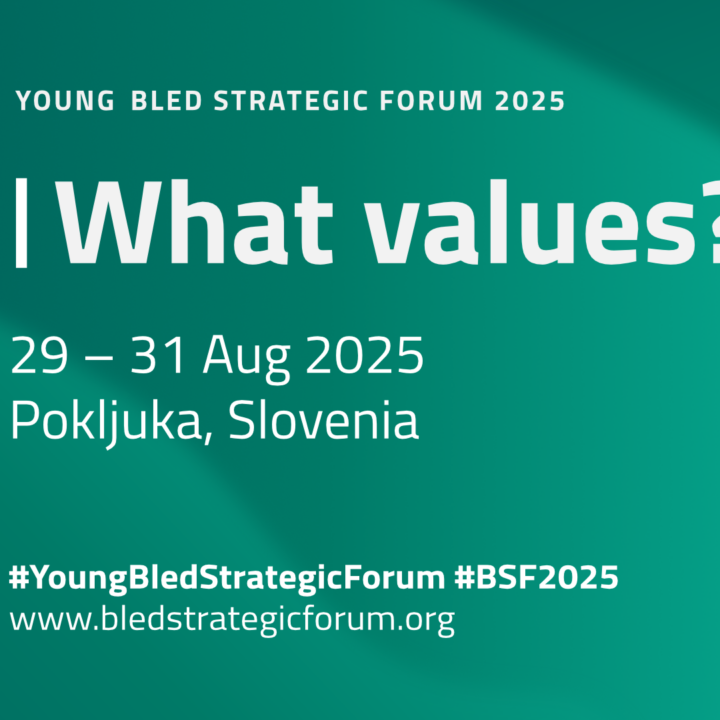 YOUNG BLED STRATEGIC FORUM 2025

| What values?

29 – 31 Aug 2025
Pokljuka, Slovenia

#YoungBledStrategicForum #BSF2025
www.bledstrategicforum.org